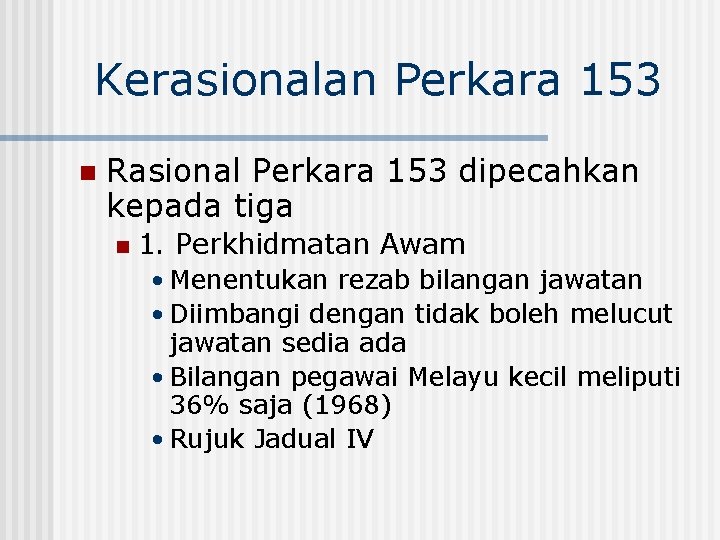 Kerasionalan Perkara 153

Rasional Perkara 153 dipecahkan kepada tiga

1. Perkhidmatan Awam

• Menentukan rezab bilangan jawatan
• Diimbangi dengan tidak boleh melucut jawatan sedia ada
• Bilangan pegawai Melayu kecil meliputi 36% saja (1968)
• Rujuk Jadual IV